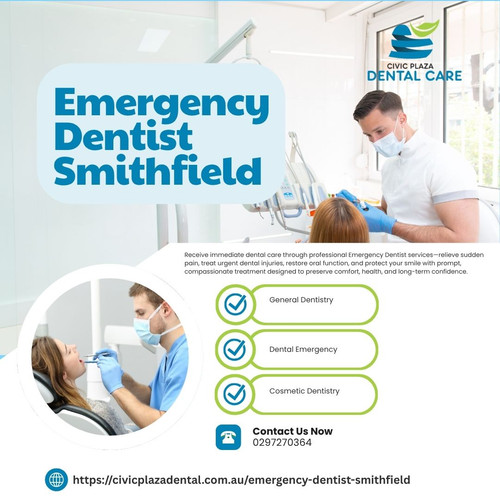 CIVIC PLAZA
DENTAL CARE

Emergency Dentist Smithfield

Receive immediate dental care through professional Emergency Dentist services—relieve sudden pain, treat urgent dental injuries, restore oral function, and protect your smile with prompt, compassionate treatment designed to preserve comfort, health, and long-term confidence.

General Dentistry

Dental Emergency

Cosmetic Dentistry

Contact Us Now
0297270364

https://civicplazadental.com.au/emergency-dentist-smithfield